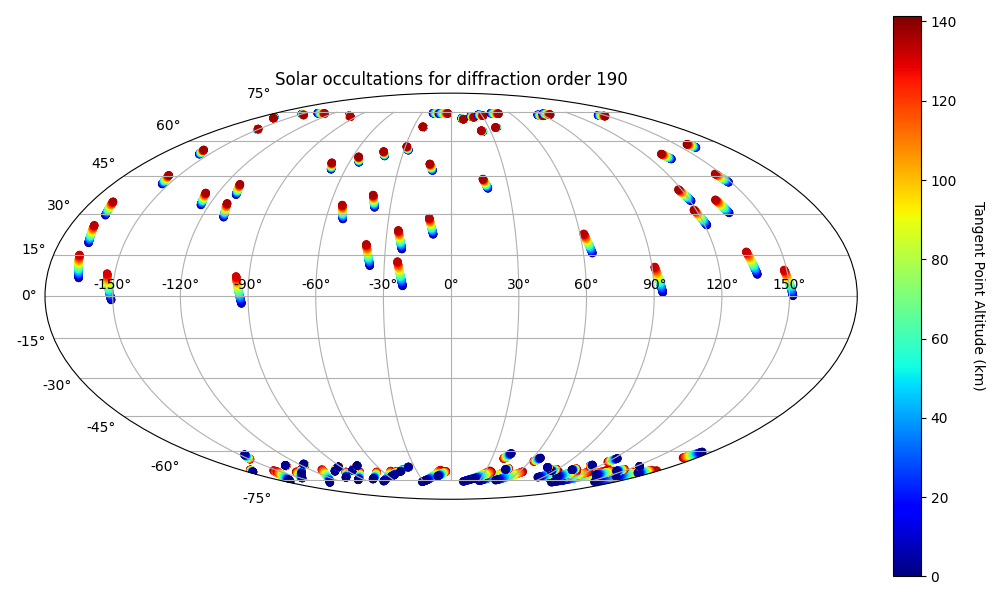 Solar occultations for diffraction order 190

75°
60°
45°
30°
15°
0°
-15°
-30°
-45°
-60°
-75°

-150°
-120°
-90°
-60°
-30°
0°
30°
60°
90°
120°
150°

140
120
100
80
60
40
20
0

Tangent Point Altitude (km)